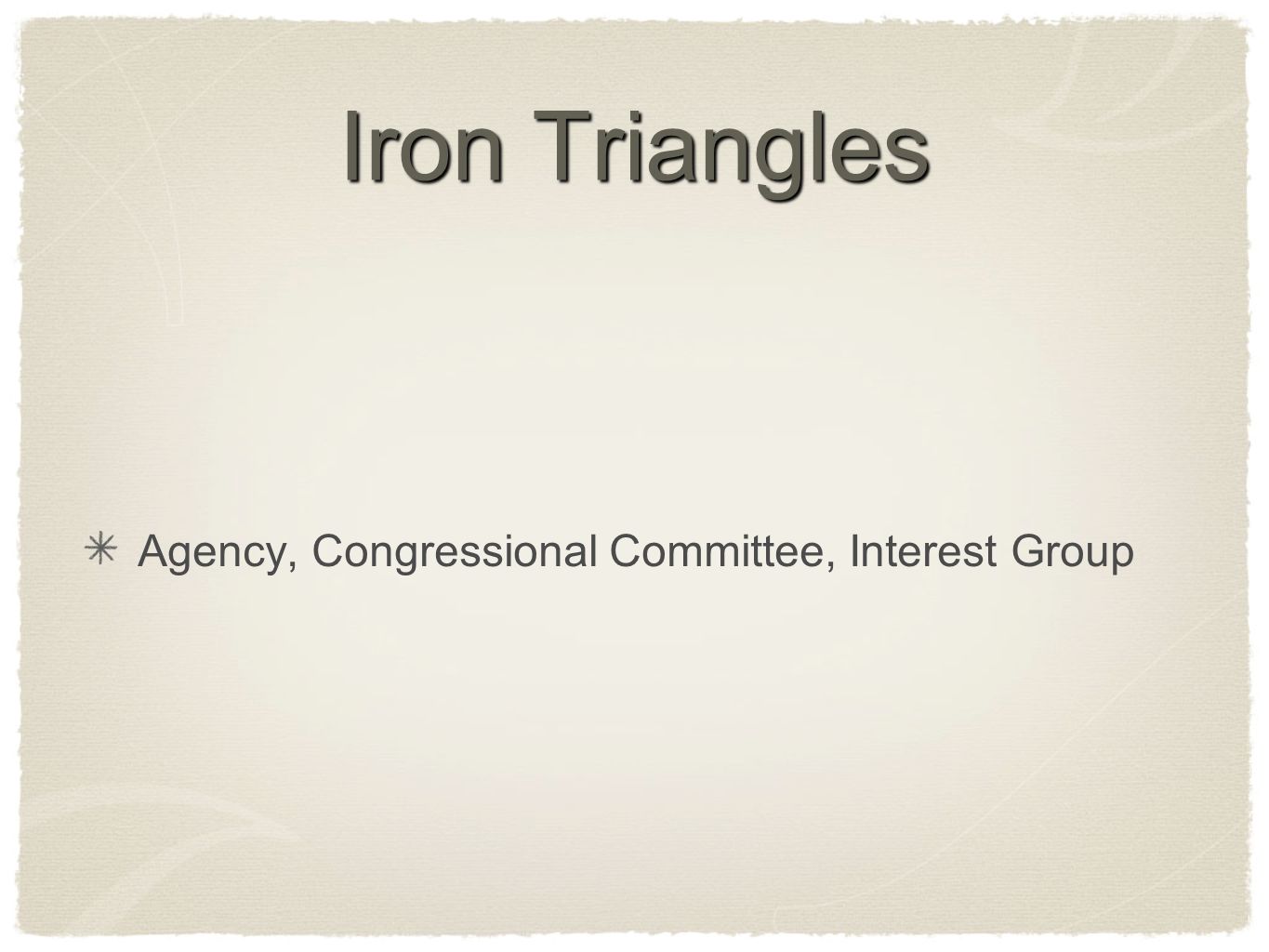 Iron Triangles

Agency, Congressional Committee, Interest Group